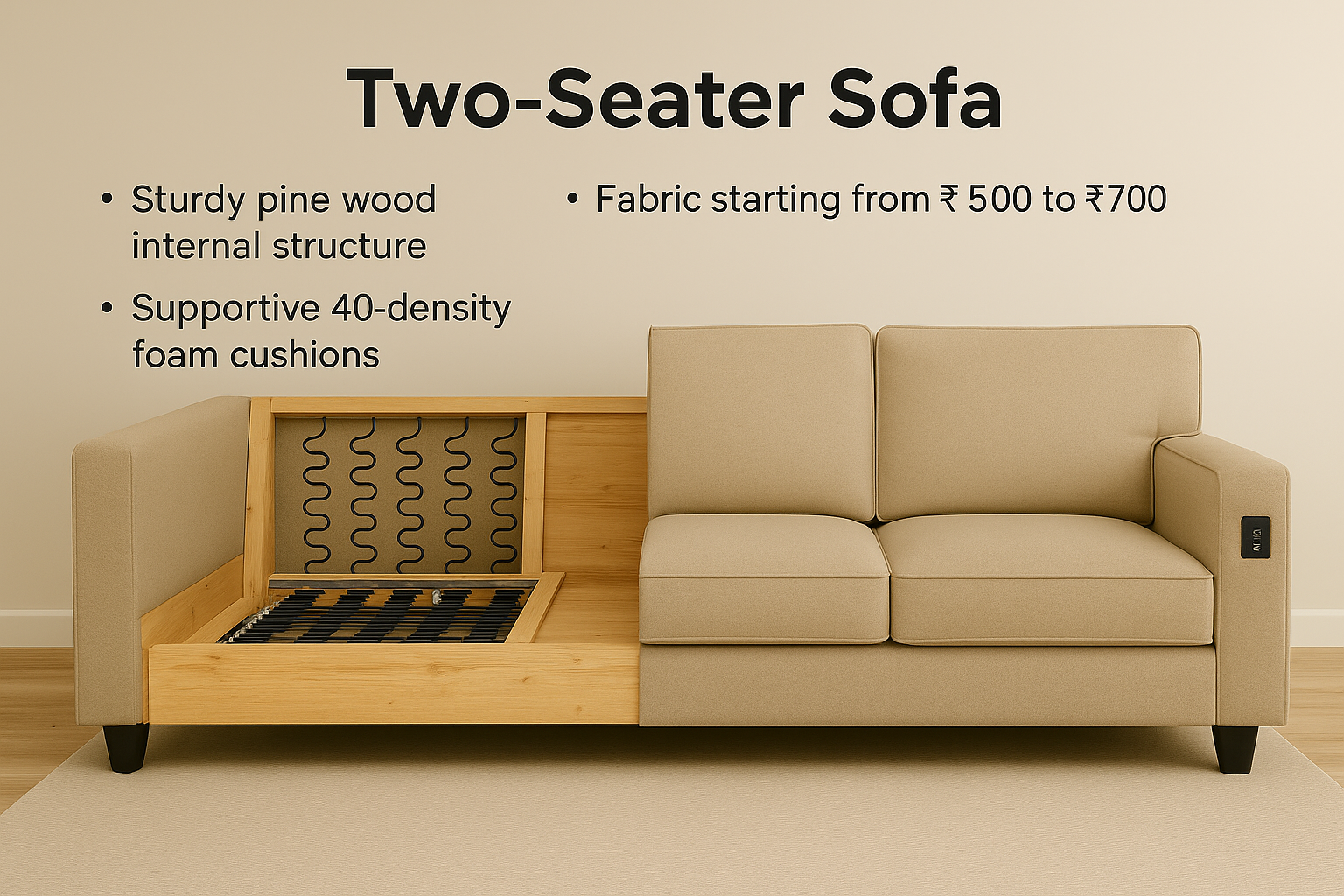 Two-Seater Sofa

• Sturdy pine wood internal structure

• Supportive 40-density foam cushions

• Fabric starting from ₹ 500 to ₹700